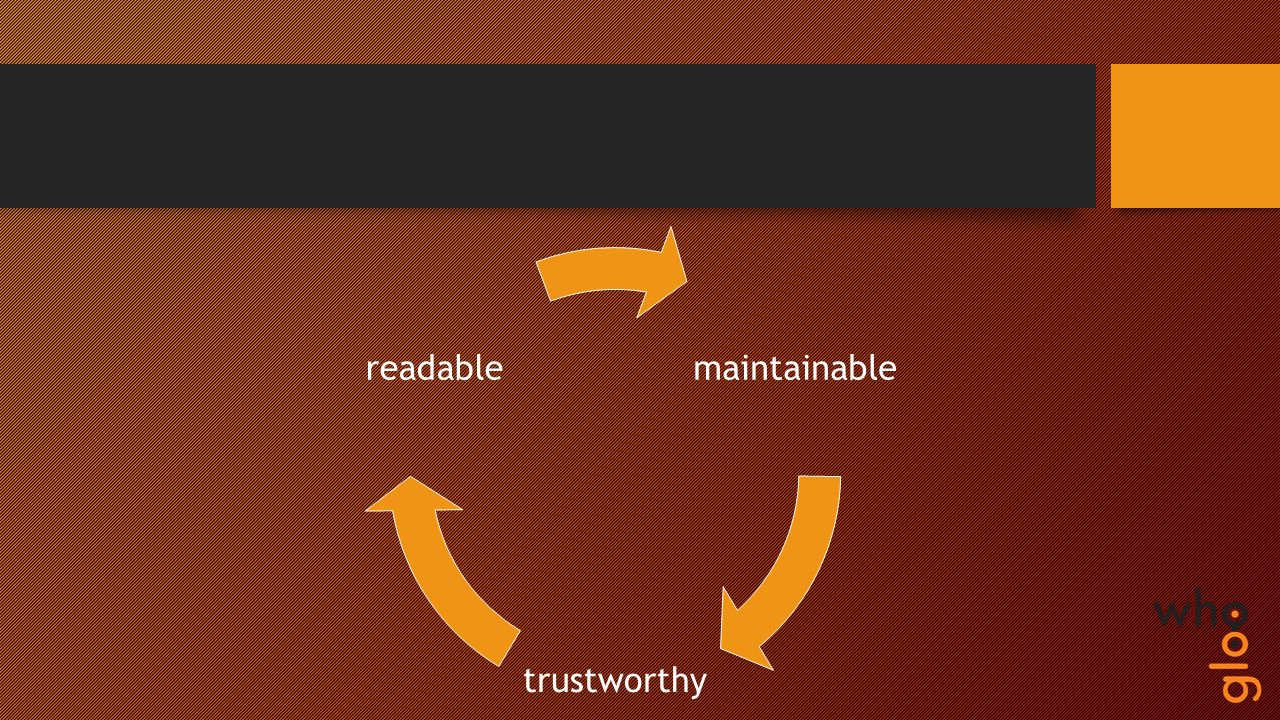 readable
maintainable
trustworthy

who
glo